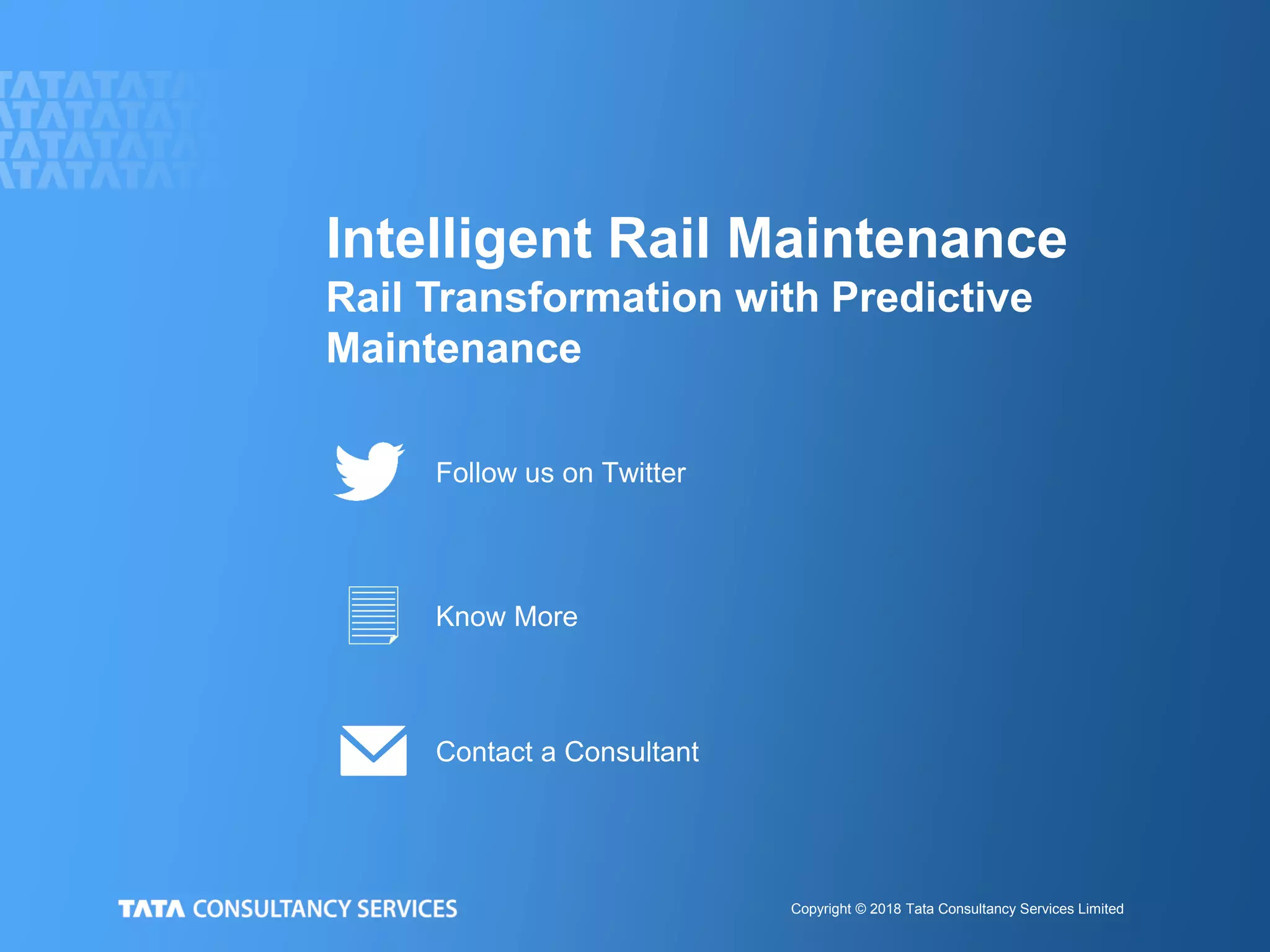 TATATATA
TATATATA
TATATATA
TATATATA

Intelligent Rail Maintenance
Rail Transformation with Predictive Maintenance

Follow us on Twitter

Know More

Contact a Consultant

TATA CONSULTANCY SERVICES

Copyright © 2018 Tata Consultancy Services Limited